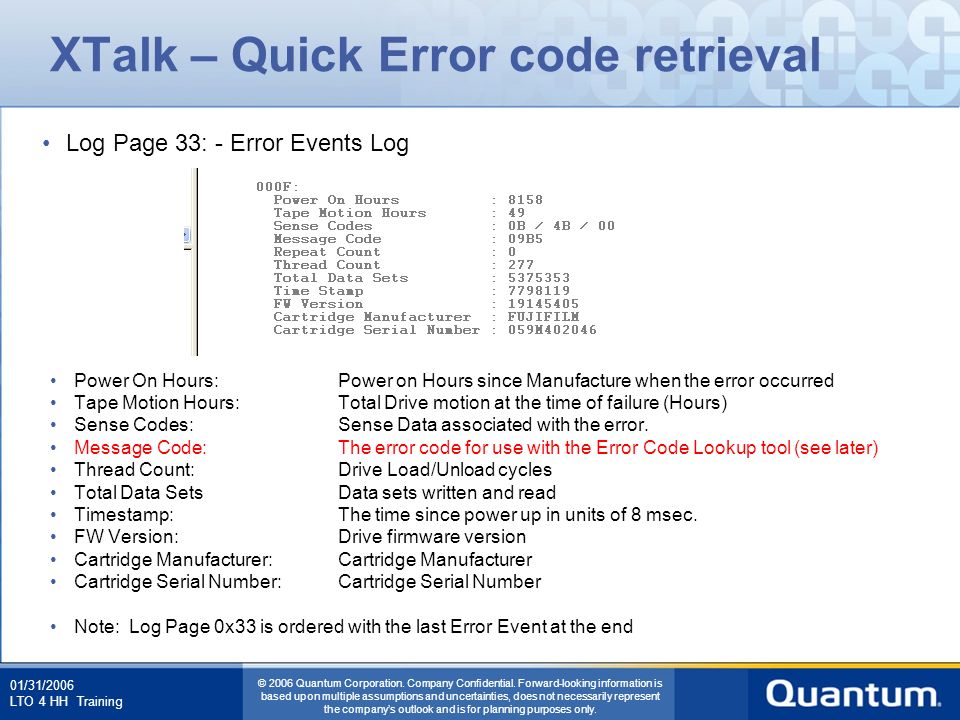 XTalk – Quick Error code retrieval

• Log Page 33: - Error Events Log

000F:
Power On Hours : 8158
Tape Motion Hours : 49
Sense Codes : 0B / 4B / 00
Message Code : 09B5
Repeat Count : 0
Thread Count : 277
Total Data Sets : 5375353
Time Stamp : 7798119
FW Version : 19145405
Cartridge Manufacturer : FUJIFILM
Cartridge Serial Number : 059M402046

• Power On Hours: Power on Hours since Manufacture when the error occurred
• Tape Motion Hours: Total Drive motion at the time of failure (Hours)
• Sense Codes: Sense Data associated with the error.
• Message Code: The error code for use with the Error Code Lookup tool (see later)
• Thread Count: Drive Load/Unload cycles
• Total Data Sets Data sets written and read
• Timestamp: The time since power up in units of 8 msec.
• FW Version: Drive firmware version
• Cartridge Manufacturer: Cartridge Manufacturer
• Cartridge Serial Number: Cartridge Serial Number

• Note: Log Page 0x33 is ordered with the last Error Event at the end

01/31/2006
LTO 4 HH Training

© 2006 Quantum Corporation. Company Confidential. Forward-looking information is based upon multiple assumptions and uncertainties, does not necessarily represent the company's outlook and is for planning purposes only.

Quantum.